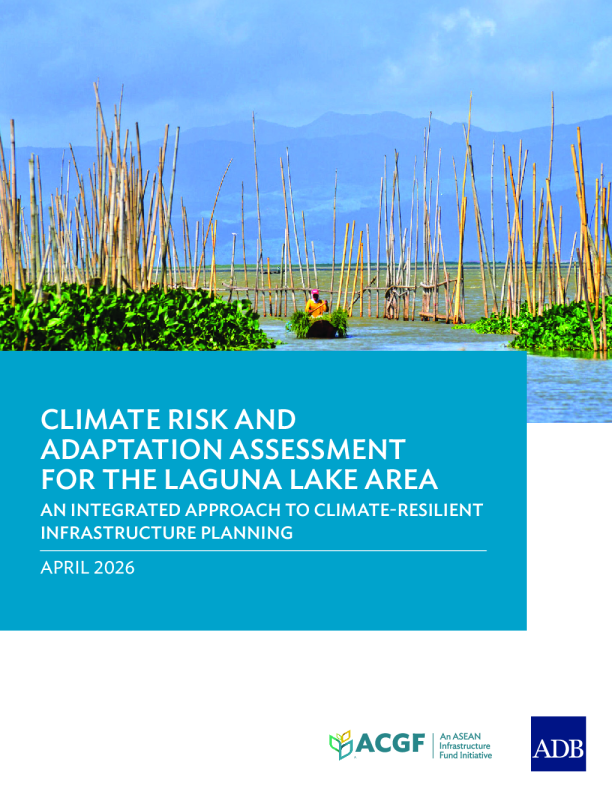 CLIMATE RISK AND ADAPTATION ASSESSMENT FOR THE LAGUNA LAKE AREA

AN INTEGRATED APPROACH TO CLIMATE-RESILIENT INFRASTRUCTURE PLANNING

APRIL 2026

ACGF

An ASEAN Infrastructure Fund Initiative

ADB